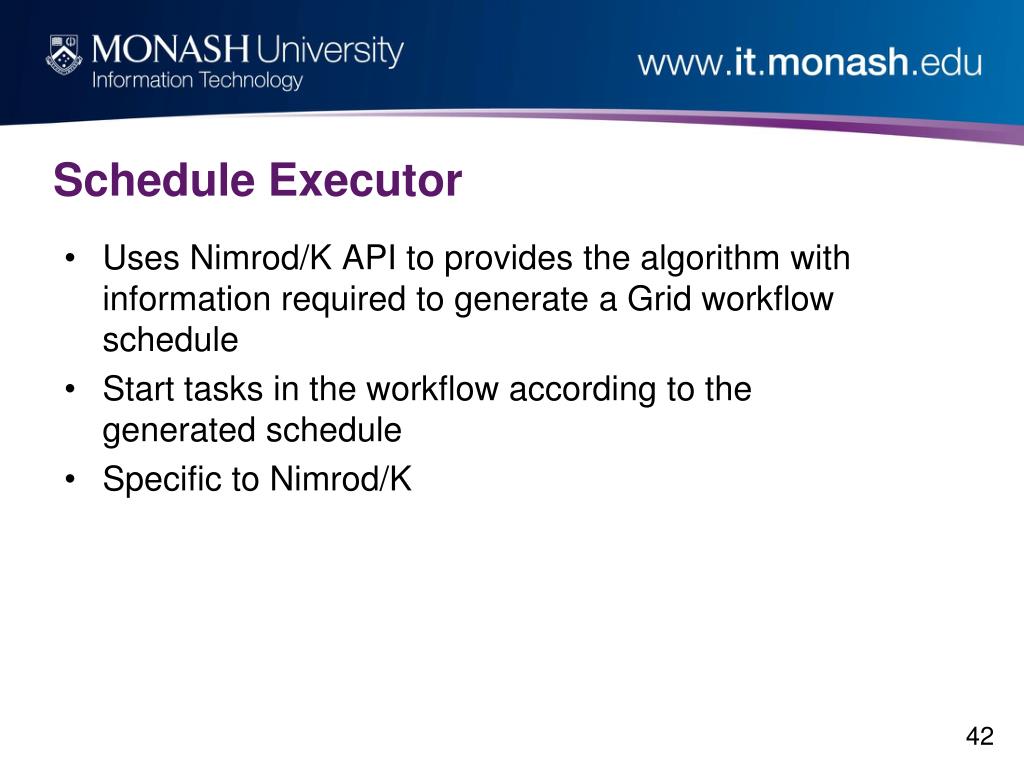 MONASH University
Information Technology

www.it.monash.edu

Schedule Executor

• Uses Nimrod/K API to provides the algorithm with information required to generate a Grid workflow schedule
• Start tasks in the workflow according to the generated schedule
• Specific to Nimrod/K

42